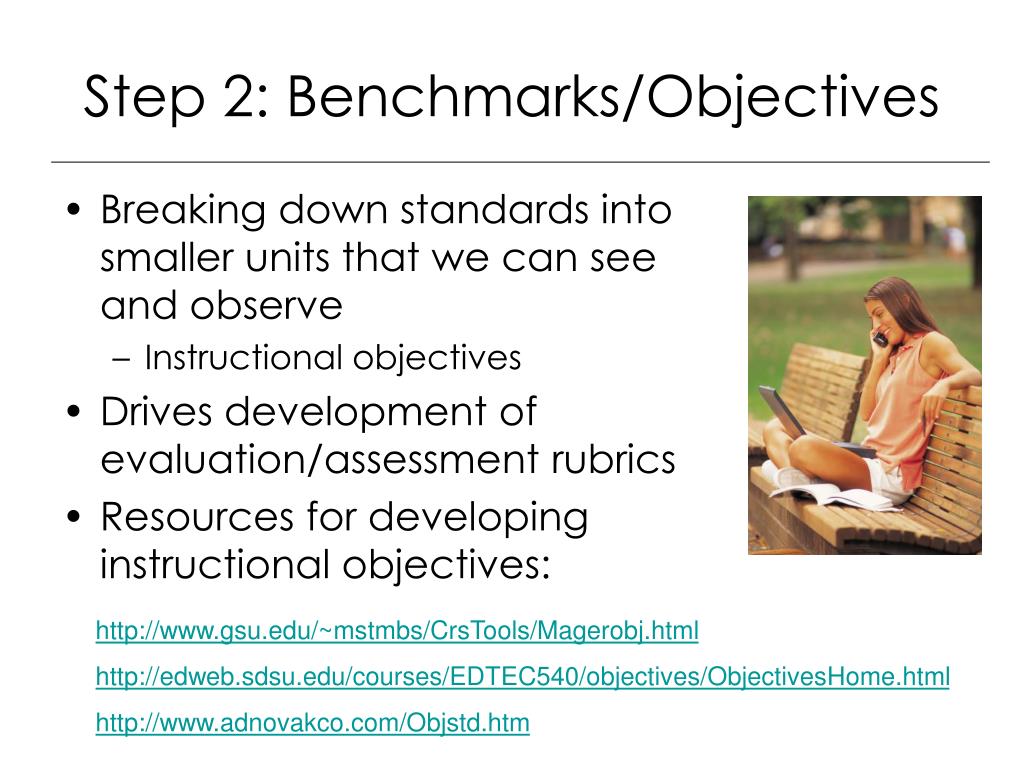 Step 2: Benchmarks/Objectives

• Breaking down standards into smaller units that we can see and observe
– Instructional objectives
• Drives development of evaluation/assessment rubrics
• Resources for developing instructional objectives:

http://www.gsu.edu/~mstmbs/CrsTools/Magerobj.html

http://edweb.sdsu.edu/courses/EDTEC540/objectives/ObjectivesHome.html

http://www.adnovakco.com/Objstd.htm